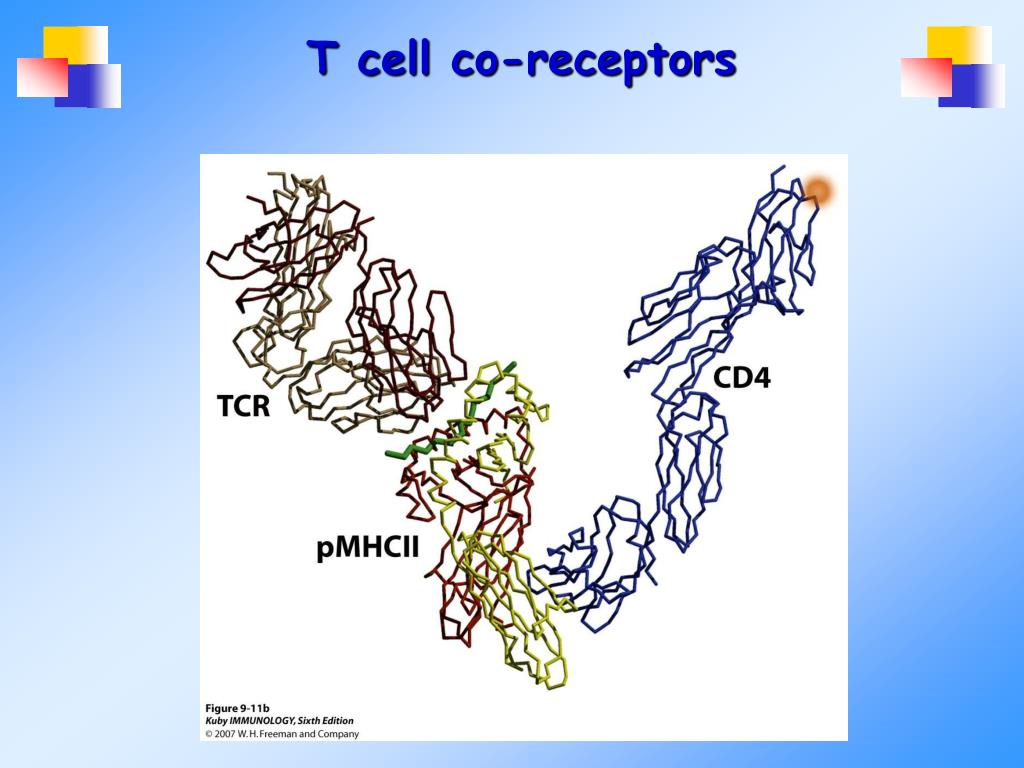 T cell co-receptors

TCR

CD4

pMHCII

Figure 9-11b
Kuby IMMUNOLOGY, Sixth Edition
© 2007 W. H. Freeman and Company